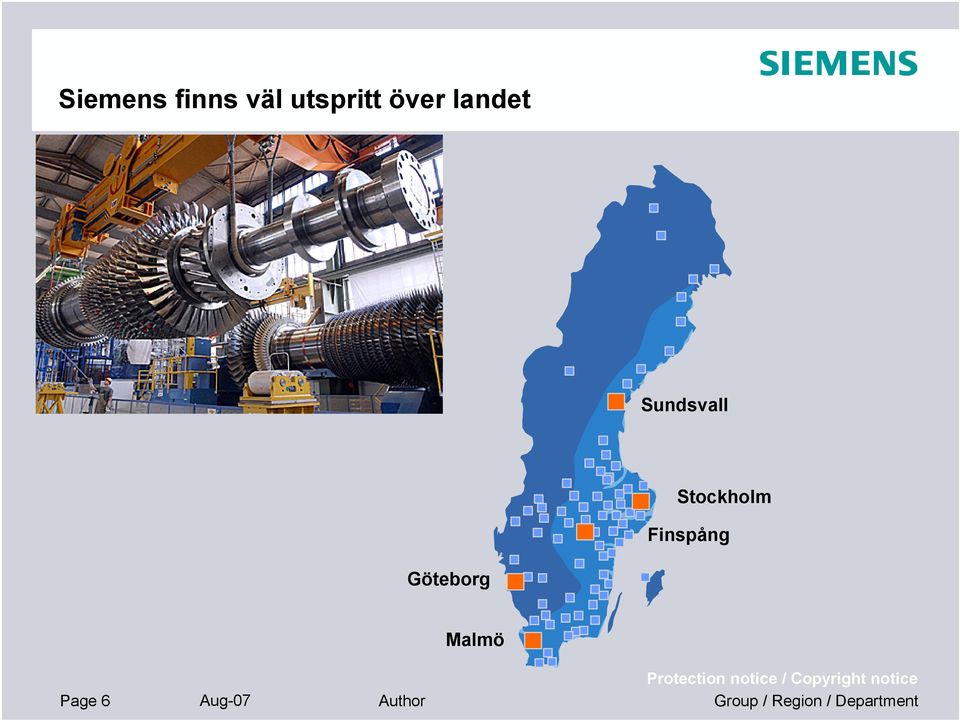 SIEMENS

Siemens finns väl utspritt över landet

Sundsvall

Stockholm

Finspång

Göteborg

Malmö

Protection notice / Copyright notice

Page 6 Aug-07 Author Group / Region / Department